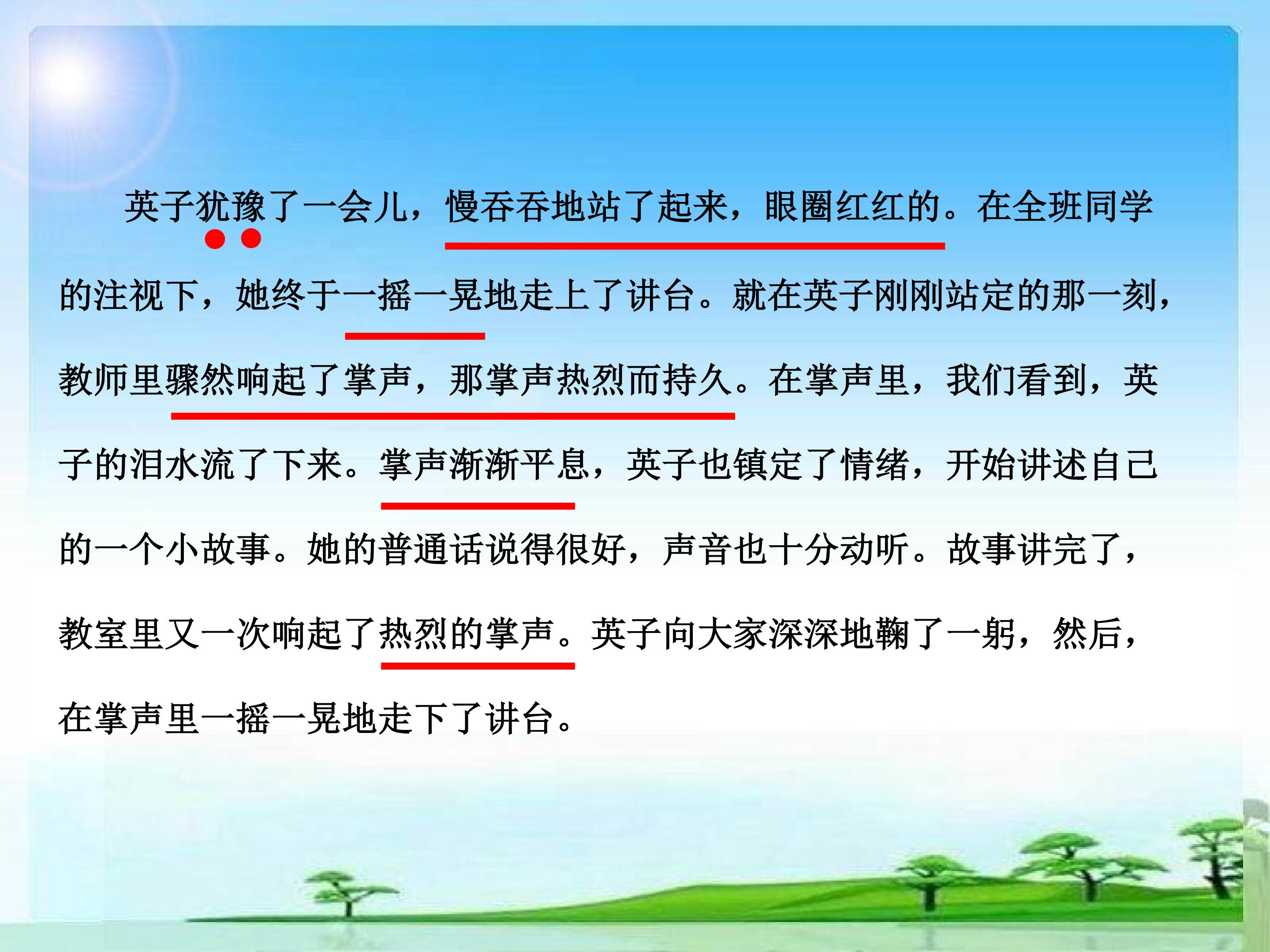 英子犹豫了一会儿，慢吞吞地站了起来，眼圈红红的。在全班同学的注视下，她终于一摇一晃地走上了讲台。就在英子刚刚站定的那一刻，教师里骤然响起了掌声，那掌声热烈而持久。在掌声里，我们看到，英子的泪水流了下来。掌声渐渐平息，英子也镇定了情绪，开始讲述自己的一个小故事。她的普通话说得很好，声音也十分动听。故事讲完了，教室里又一次响起了热烈的掌声。英子向大家深深地鞠了一躬，然后，在掌声里一摇一晃地走下了讲台。